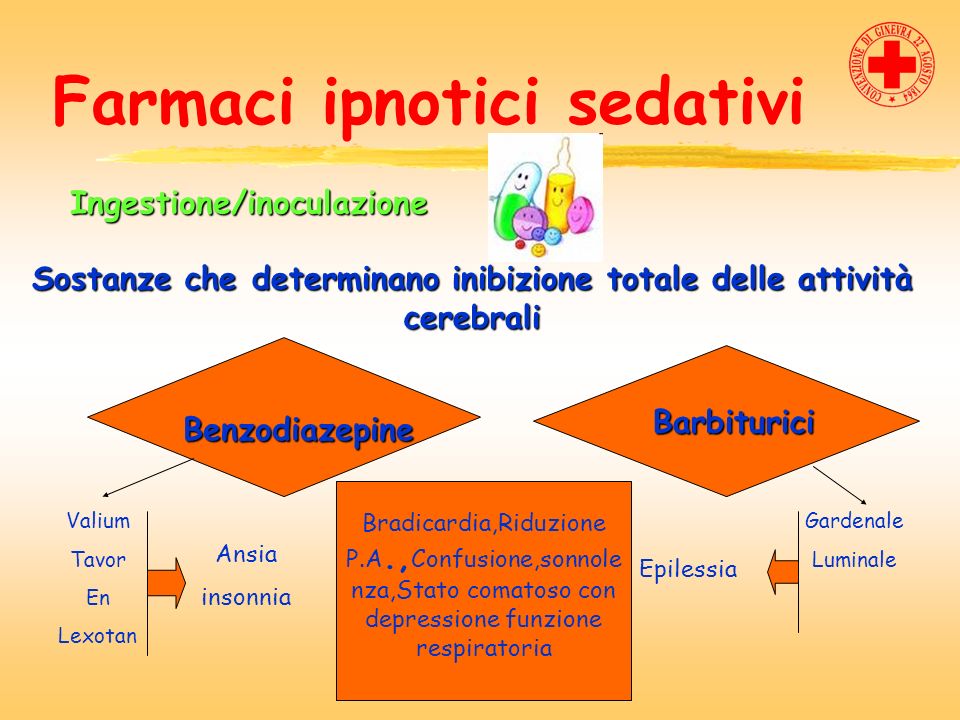 CONVENZIONE DI GINEVRA 22 AGOSTO 1864

Farmaci ipnotici sedativi

Ingestione/inoculazione

Sostanze che determinano inibizione totale delle attività cerebrali

Benzodiazepine

Barbiturici

Valium
Tavor
En
Lexotan

Ansia
insonnia

Bradicardia,Riduzione P.A.,Confusione,sonnolenza,Stato comatoso con depressione funzione respiratoria

Epilessia

Gardenale
Luminale